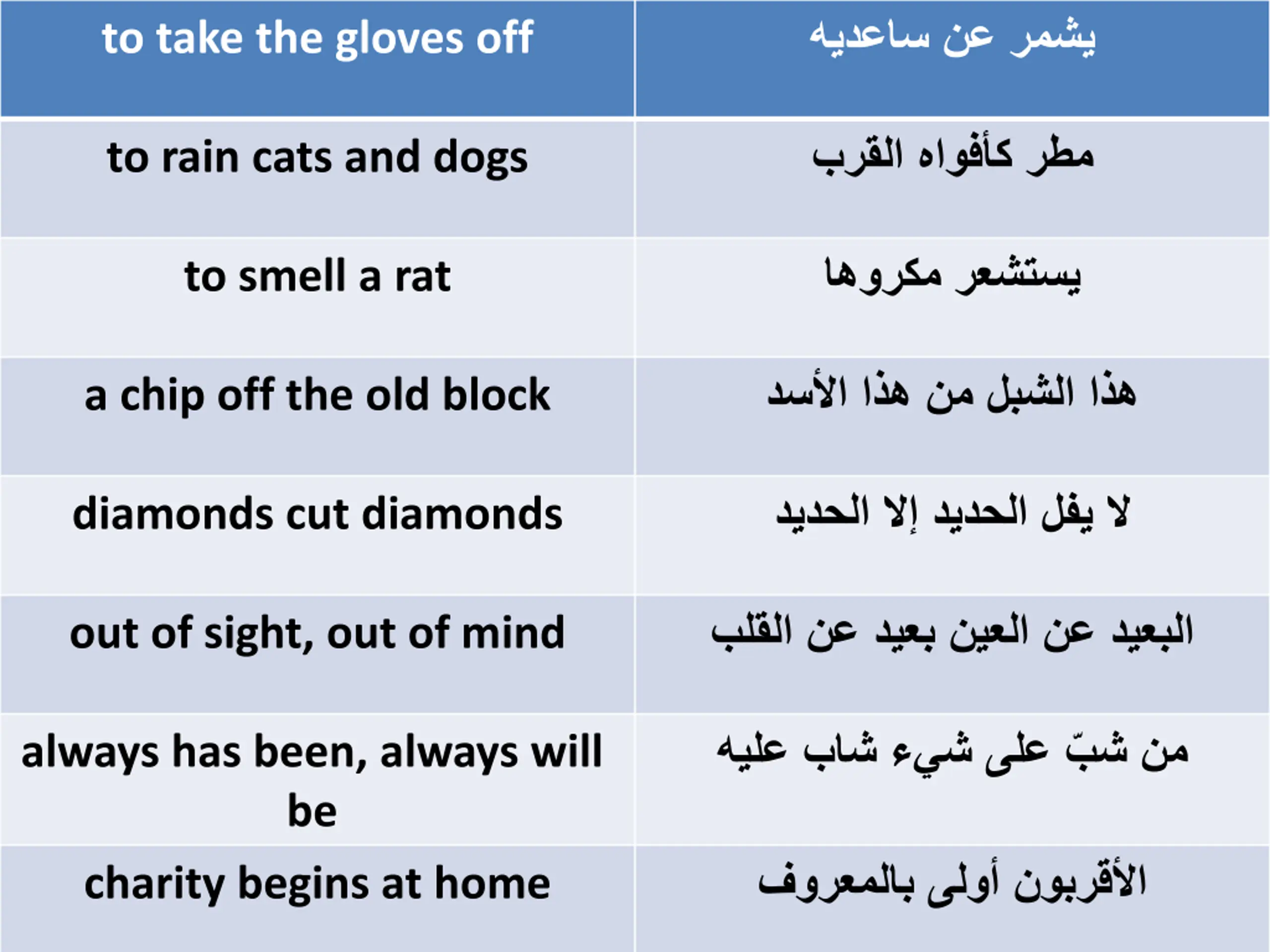 | to take the gloves off | يشمر عن ساعديه |
|---|---|
| to rain cats and dogs | مطر كأفواه القرب |
| to smell a rat | يستشعر مكروها |
| a chip off the old block | هذا الشبل من هذا الأسد |
| diamonds cut diamonds | لا يفل الحديد إلا الحديد |
| out of sight, out of mind | البعيد عن العين بعيد عن القلب |
| always has been, always will be | من شبّ على شيء شاب عليه |
| charity begins at home | الأقربون أولى بالمعروف |